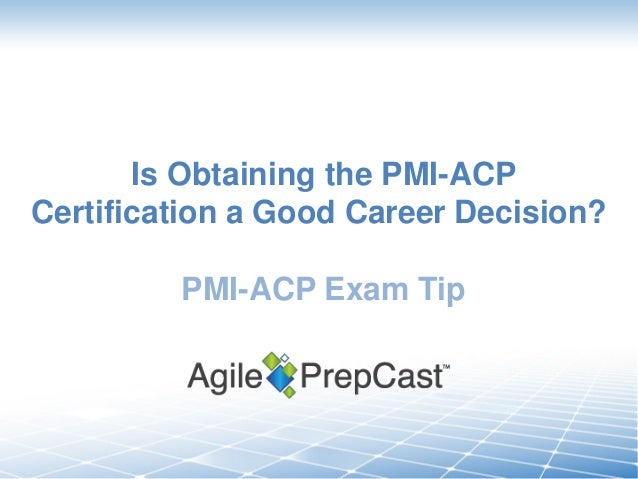 Is Obtaining the PMI-ACP Certification a Good Career Decision?

PMI-ACP Exam Tip

Agile PrepCast™